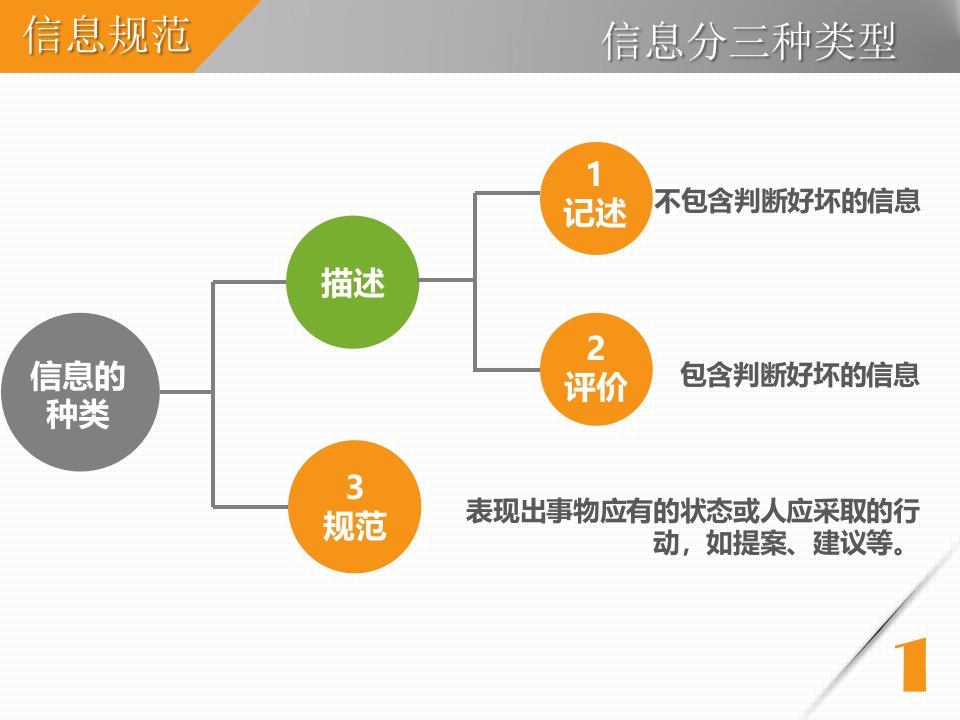 信息规范

信息分三种类型

信息的种类

描述

1
记述

不包含判断好坏的信息

2
评价

包含判断好坏的信息

3
规范

表现出事物应有的状态或人应采取的行动，如提案、建议等。

1